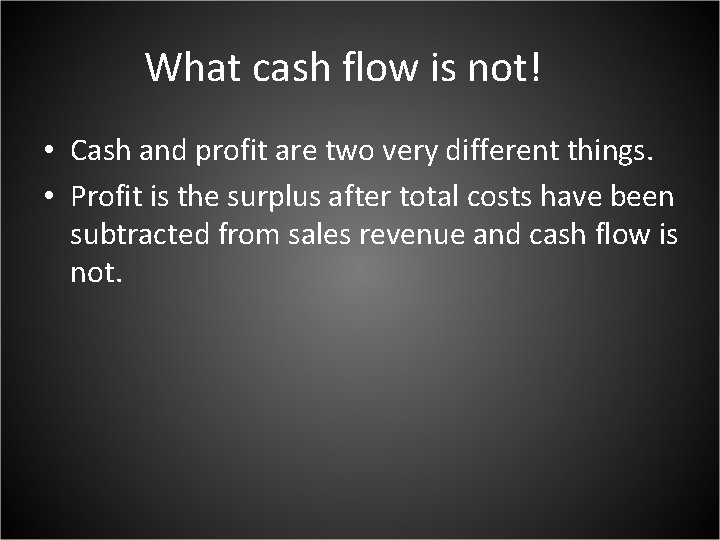 What cash flow is not!

• Cash and profit are two very different things.
• Profit is the surplus after total costs have been subtracted from sales revenue and cash flow is not.